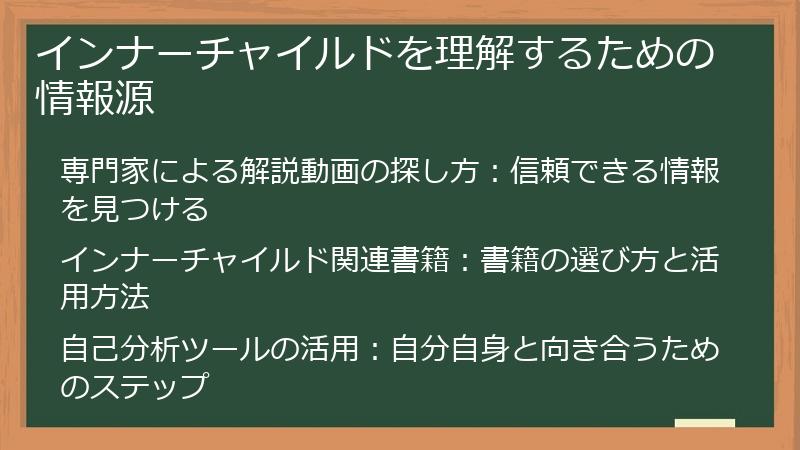 インナーチャイルドを理解するための情報源

専門家による解説動画の探し方：信頼できる情報を見つける

インナーチャイルド関連書籍：書籍の選び方と活用方法

自己分析ツールの活用：自分自身と向き合うためのステップ